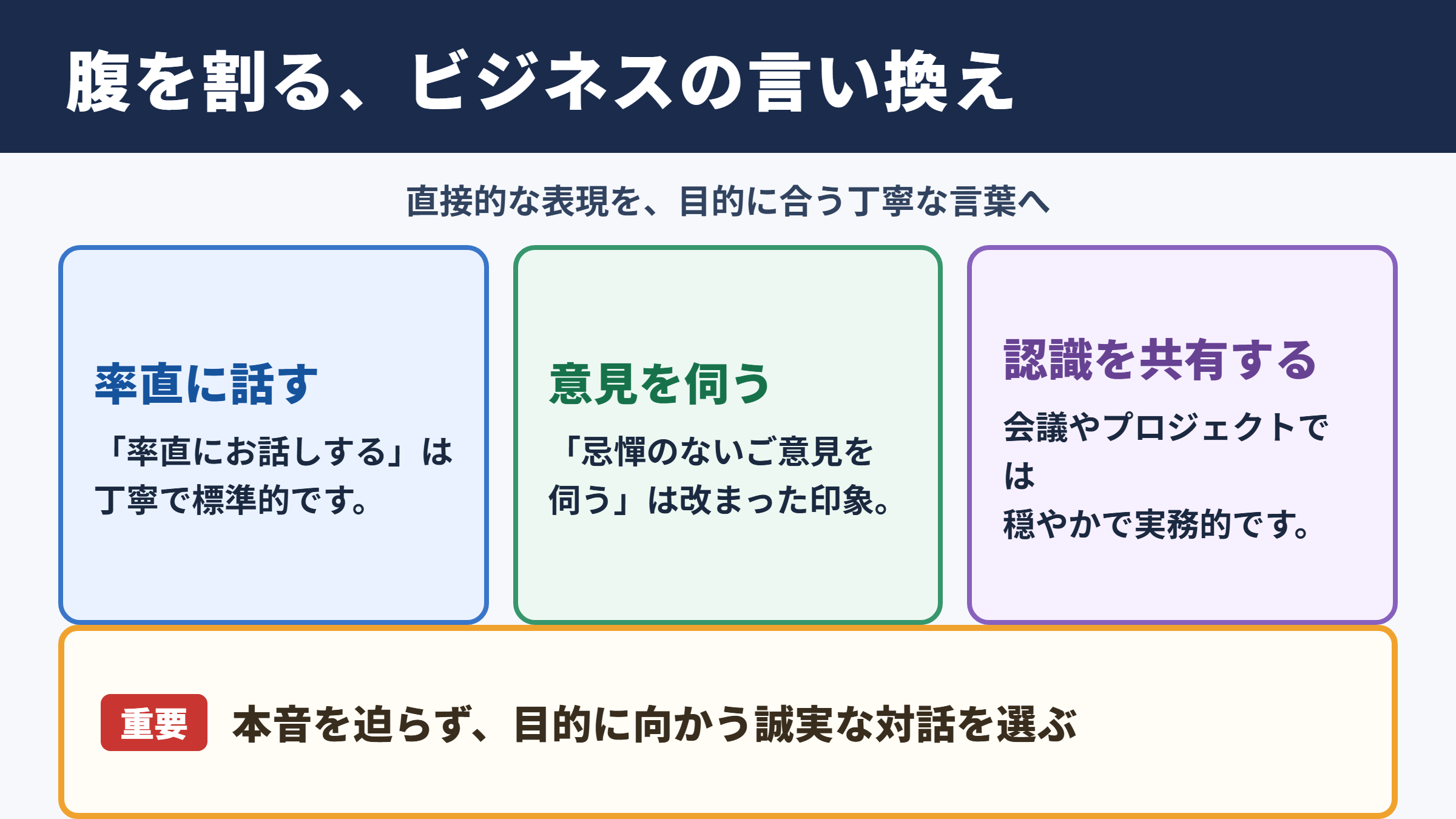 腹を割る、ビジネスの言い換え

直接的な表現を、目的に合う丁寧な言葉へ

率直に話す

「率直にお話しする」は丁寧で標準的です。

意見を伺う

「忌憚のないご意見を伺う」は改まった印象。

認識を共有する

会議やプロジェクトでは穏やかで実務的です。

重要 本音を迫らず、目的に向かう誠実な対話を選ぶ